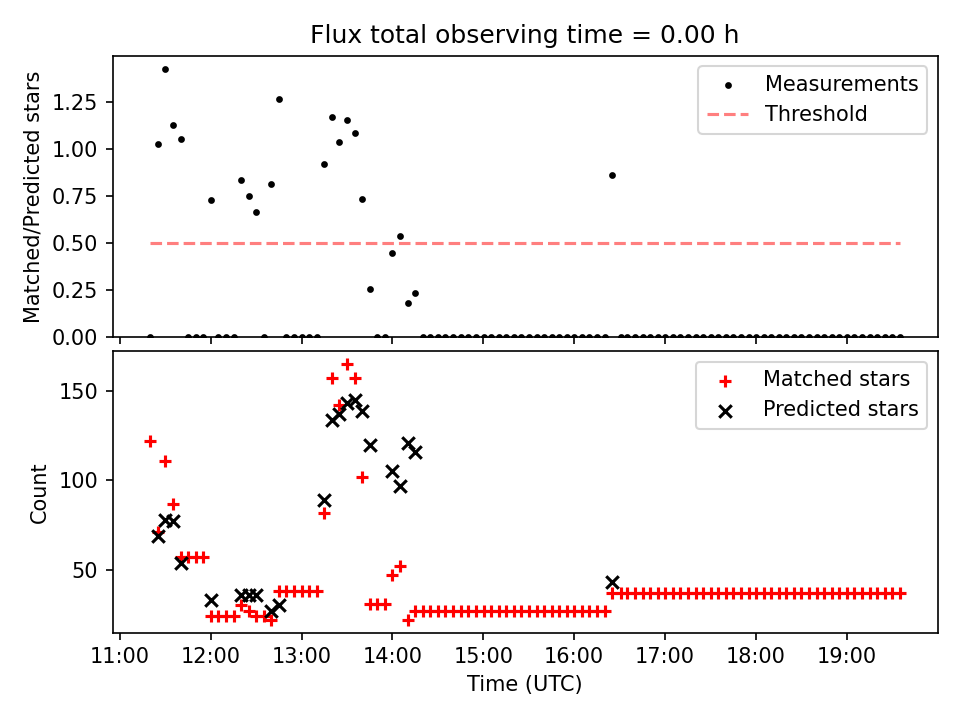 Flux total observing time = 0.00 h

Matched/Predicted stars

1.25
1.00
0.75
0.50
0.25
0.00

Measurements
Threshold

Count

150
100
50

Matched stars
Predicted stars

11:00 12:00 13:00 14:00 15:00 16:00 17:00 18:00 19:00

Time (UTC)